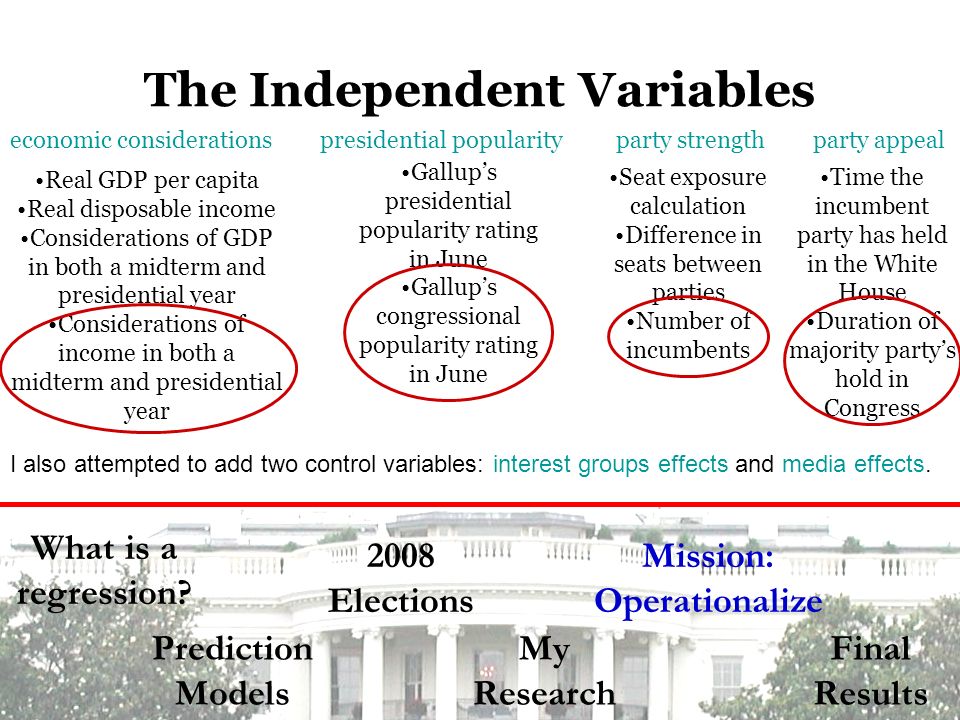 The Independent Variables

economic considerations

•Real GDP per capita
•Real disposable income
•Considerations of GDP in both a midterm and presidential year
•Considerations of income in both a midterm and presidential year

presidential popularity

•Gallup's presidential popularity rating in June
•Gallup's congressional popularity rating in June

party strength

•Seat exposure calculation
•Difference in seats between parties
•Number of incumbents

party appeal

•Time the incumbent party has held in the White House
•Duration of majority party's hold in Congress

I also attempted to add two control variables: interest groups effects and media effects.

What is a regression?

2008 Elections

Mission: Operationalize

Prediction Models

My Research

Final Results